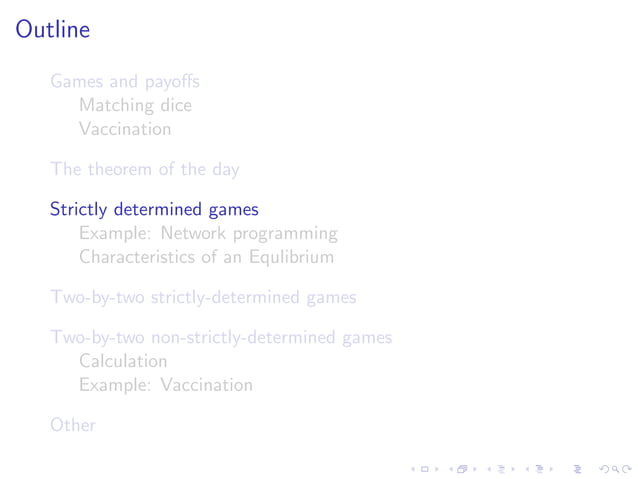 Outline

Games and payoffs
Matching dice
Vaccination

The theorem of the day

Strictly determined games
Example: Network programming
Characteristics of an Equlibrium

Two-by-two strictly-determined games

Two-by-two non-strictly-determined games
Calculation
Example: Vaccination

Other